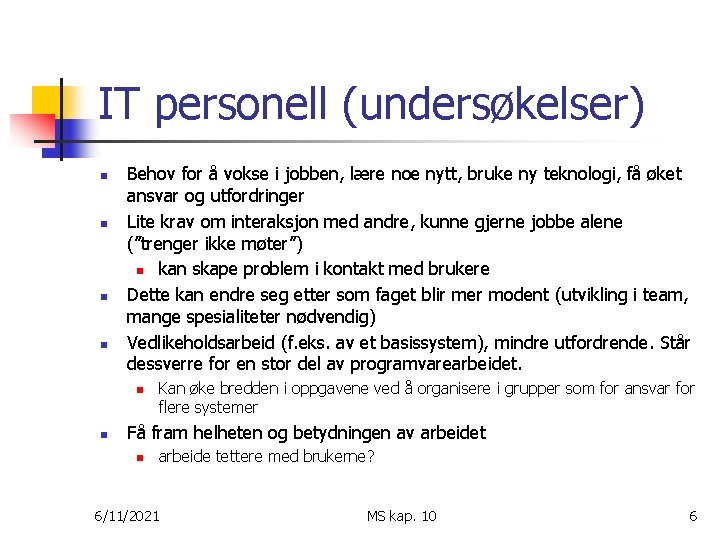 IT personell (undersøkelser)

- Behov for å vokse i jobben, lære noe nytt, bruke ny teknologi, få øket ansvar og utfordringer
- Lite krav om interaksjon med andre, kunne gjerne jobbe alene ("trenger ikke møter")
  - kan skape problem i kontakt med brukere
- Dette kan endre seg etter som faget blir mer modent (utvikling i team, mange spesialiteter nødvendig)
- Vedlikeholdsarbeid (f.eks. av et basissystem), mindre utfordrende. Står dessverre for en stor del av programvarearbeidet.
  - Kan øke bredden i oppgavene ved å organisere i grupper som for ansvar for flere systemer
- Få fram helheten og betydningen av arbeidet
  - arbeide tettere med brukerne?

6/11/2021

MS kap. 10

6